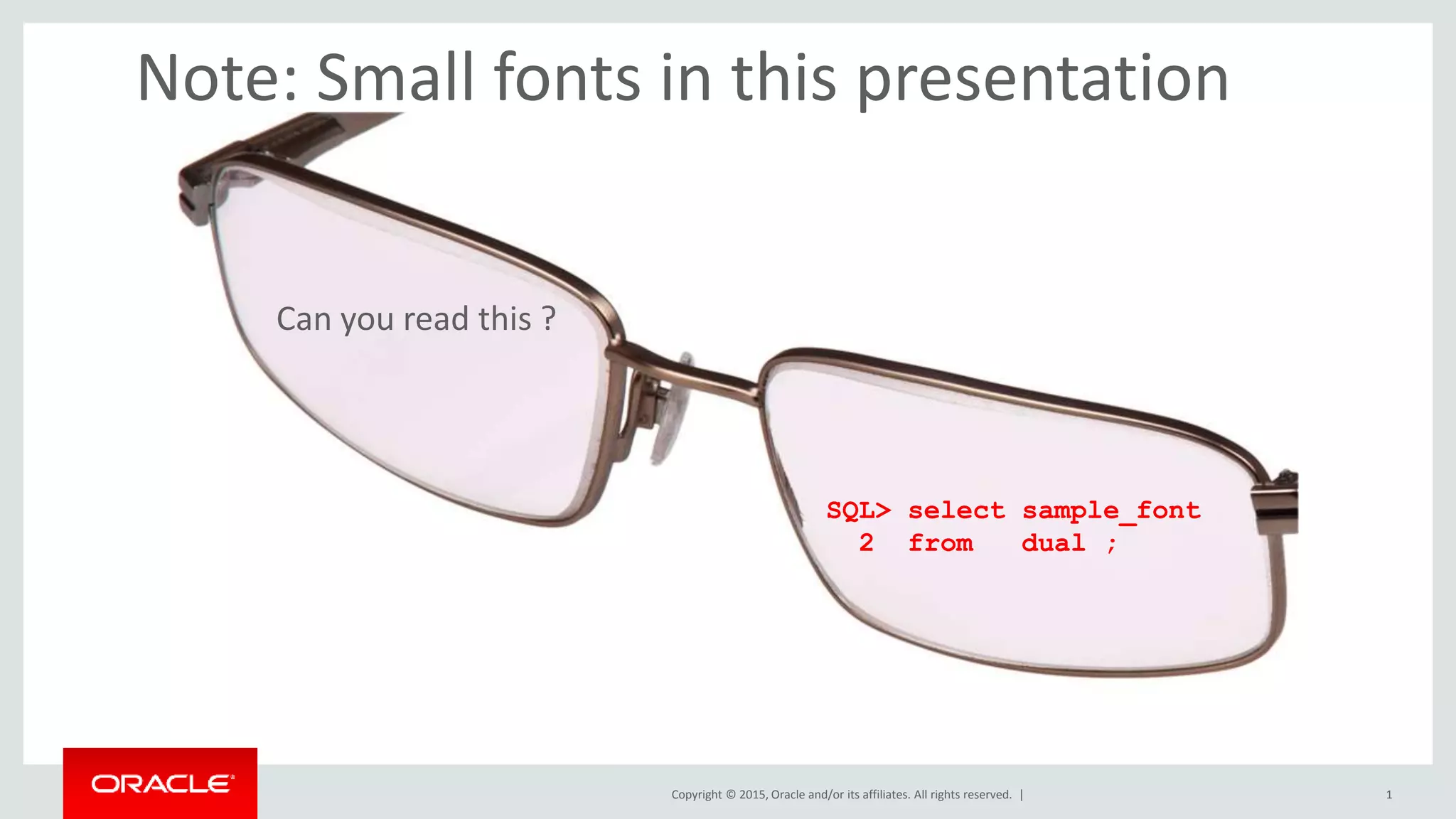 Note: Small fonts in this presentation

Can you read this ?

SQL> select sample_font
  2  from   dual ;

ORACLE

Copyright © 2015, Oracle and/or its affiliates. All rights reserved. |

1